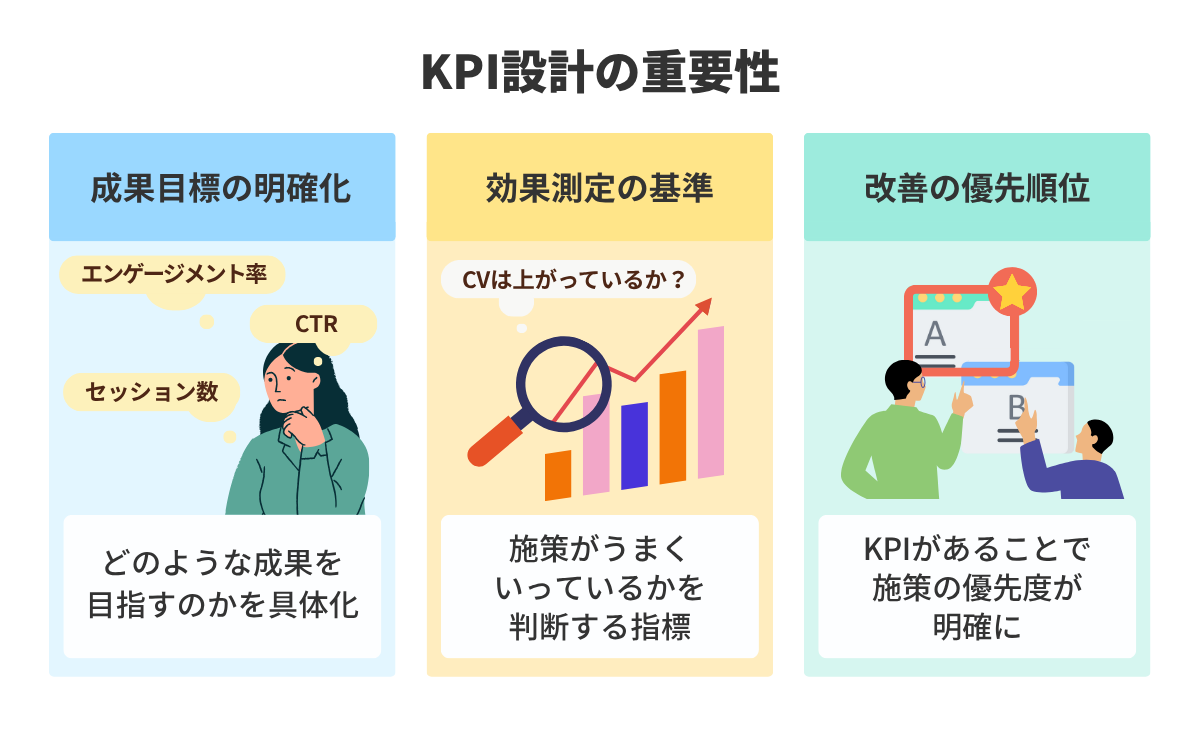 KPI設計の重要性

成果目標の明確化

エンゲージメント率

CTR

セッション数

どのような成果を目指すのかを具体化

効果測定の基準

CVは上がっているか？

施策がうまくいっているかを判断する指標

改善の優先順位

A

B

KPIがあることで施策の優先度が明確に